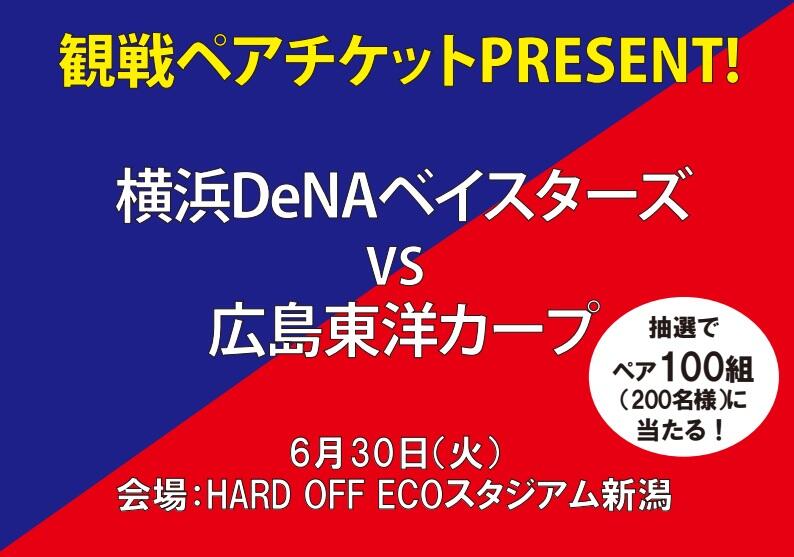 観戦ペアチケットPRESENT!

横浜DeNAベイスターズ
VS
広島東洋カープ

抽選で
ペア100組
（200名様）に
当たる！

6月30日（火）
会場：HARD OFF ECOスタジアム新潟